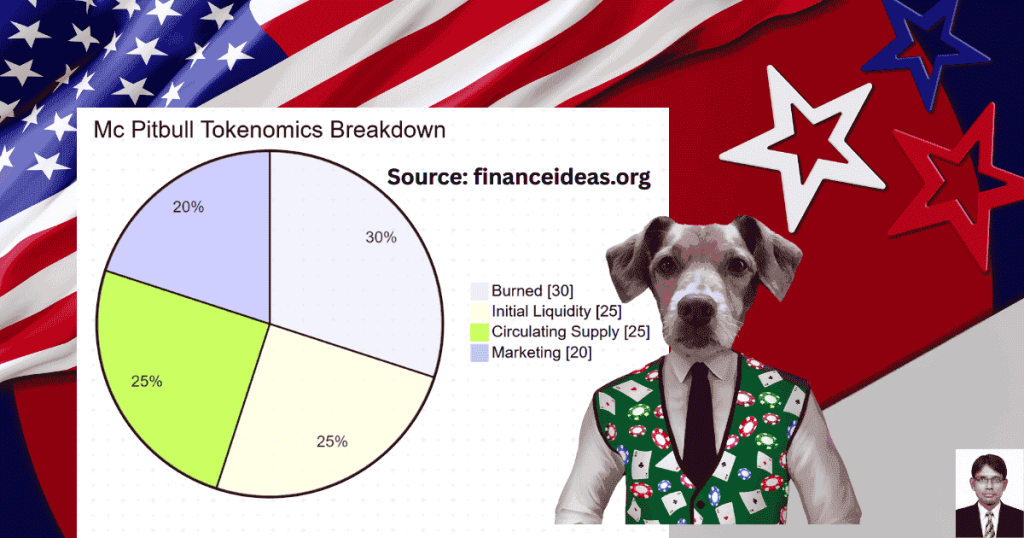 Mc Pitbull Tokenomics Breakdown

Source: financeideas.org

20%

30%

25%

25%

Burned [30]
Initial Liquidity [25]
Circulating Supply [25]
Marketing [20]